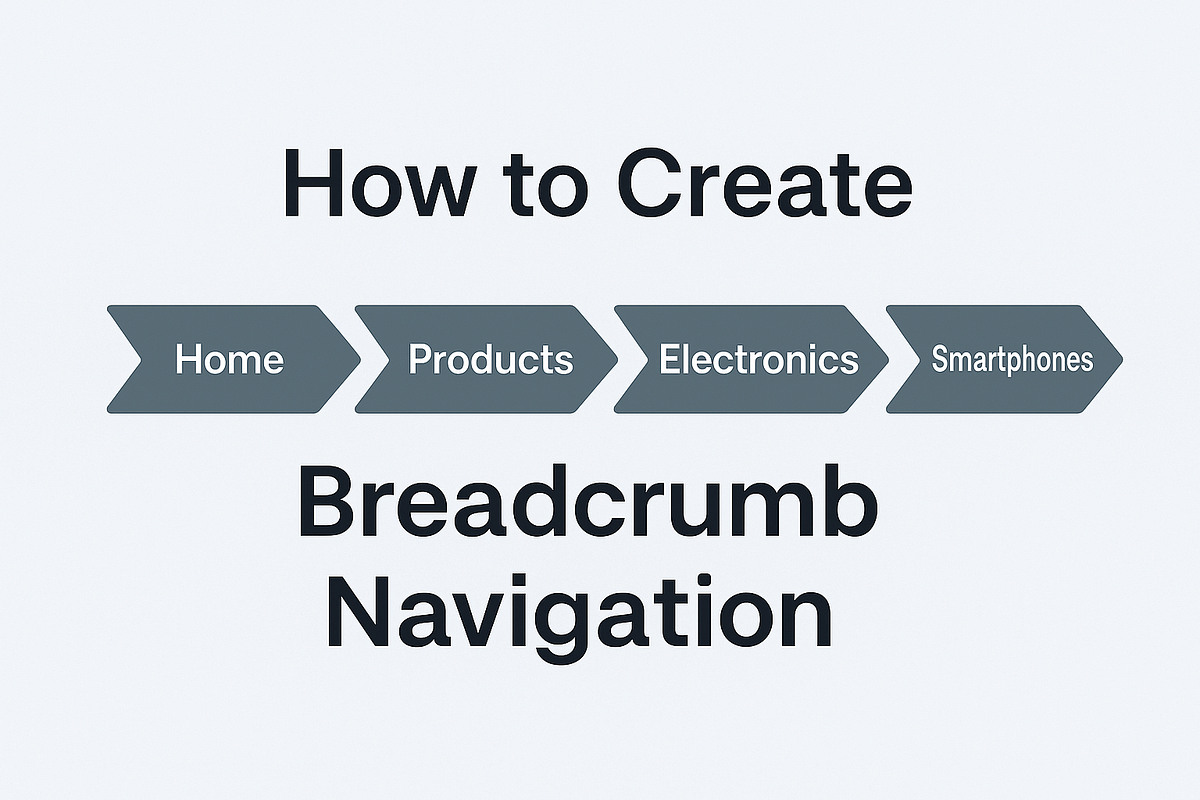 How to Create

Home Products Electronics Smartphones

Breadcrumb Navigation